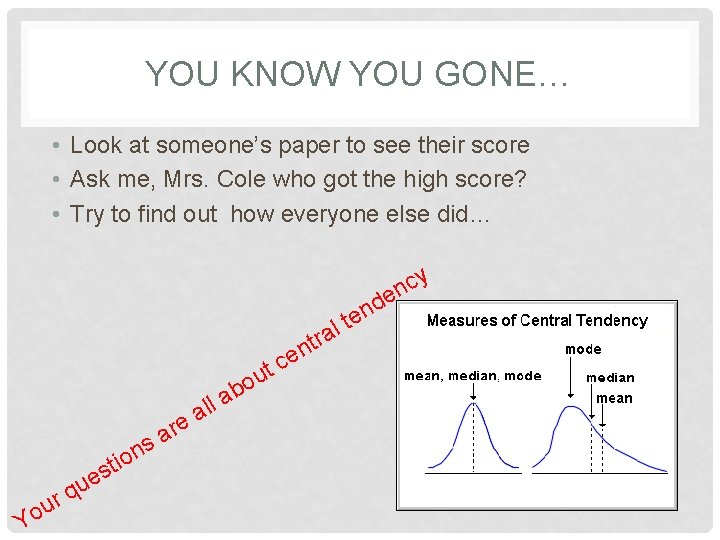 YOU KNOW YOU GONE…

• Look at someone's paper to see their score
• Ask me, Mrs. Cole who got the high score?
• Try to find out how everyone else did…

Your questions are all about central tendency

Measures of Central Tendency

mean, median, mode

mode

median

mean